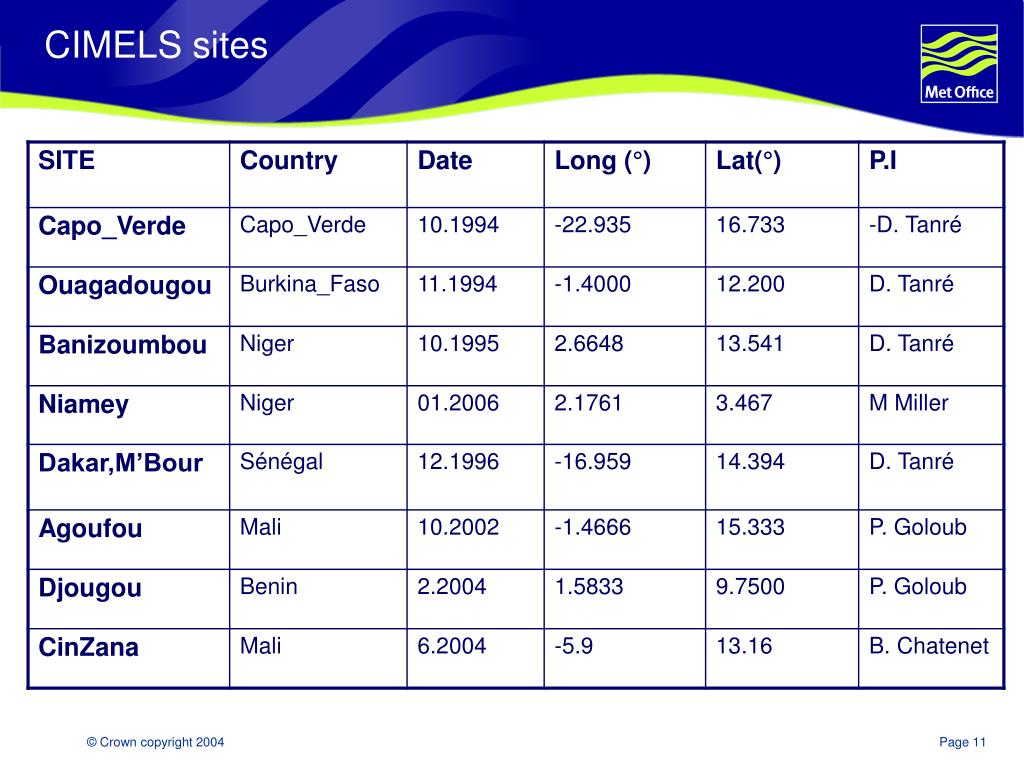 CIMELS sites

Met Office

| SITE | Country | Date | Long (°) | Lat(°) | P.I |
|---|---|---|---|---|---|
| Capo_Verde | Capo_Verde | 10.1994 | -22.935 | 16.733 | -D. Tanré |
| Ouagadougou | Burkina_Faso | 11.1994 | -1.4000 | 12.200 | D. Tanré |
| Banizoumbou | Niger | 10.1995 | 2.6648 | 13.541 | D. Tanré |
| Niamey | Niger | 01.2006 | 2.1761 | 3.467 | M Miller |
| Dakar,M'Bour | Sénégal | 12.1996 | -16.959 | 14.394 | D. Tanré |
| Agoufou | Mali | 10.2002 | -1.4666 | 15.333 | P. Goloub |
| Djougou | Benin | 2.2004 | 1.5833 | 9.7500 | P. Goloub |
| CinZana | Mali | 6.2004 | -5.9 | 13.16 | B. Chatenet |

© Crown copyright 2004

Page 11